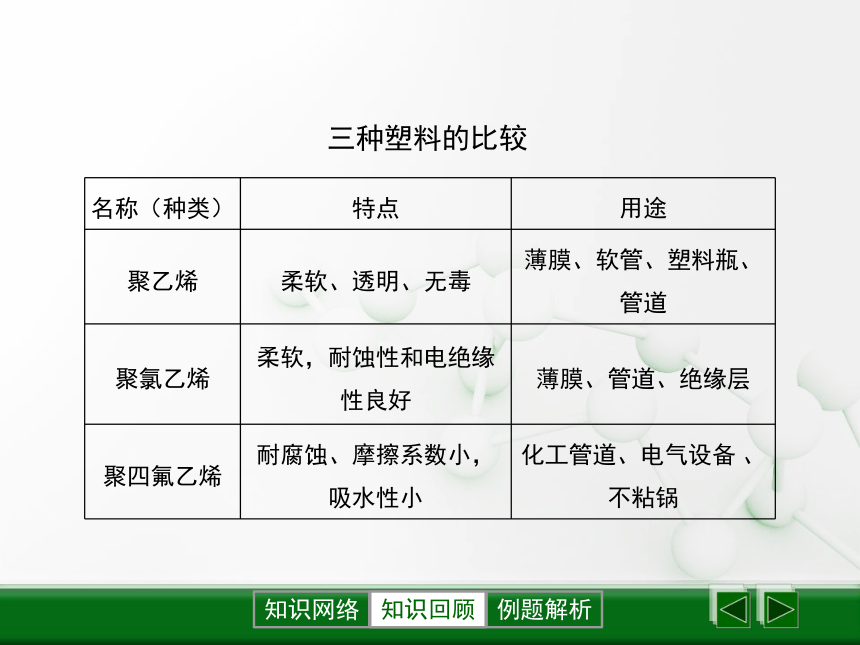 三种塑料的比较

| 名称（种类） | 特点 | 用途 |
|---|---|---|
| 聚乙烯 | 柔软、透明、无毒 | 薄膜、软管、塑料瓶、管道 |
| 聚氯乙烯 | 柔软，耐蚀性和电绝缘性良好 | 薄膜、管道、绝缘层 |
| 聚四氟乙烯 | 耐腐蚀、摩擦系数小，吸水性小 | 化工管道、电气设备 、不粘锅 |

知识网络 知识回顾 例题解析